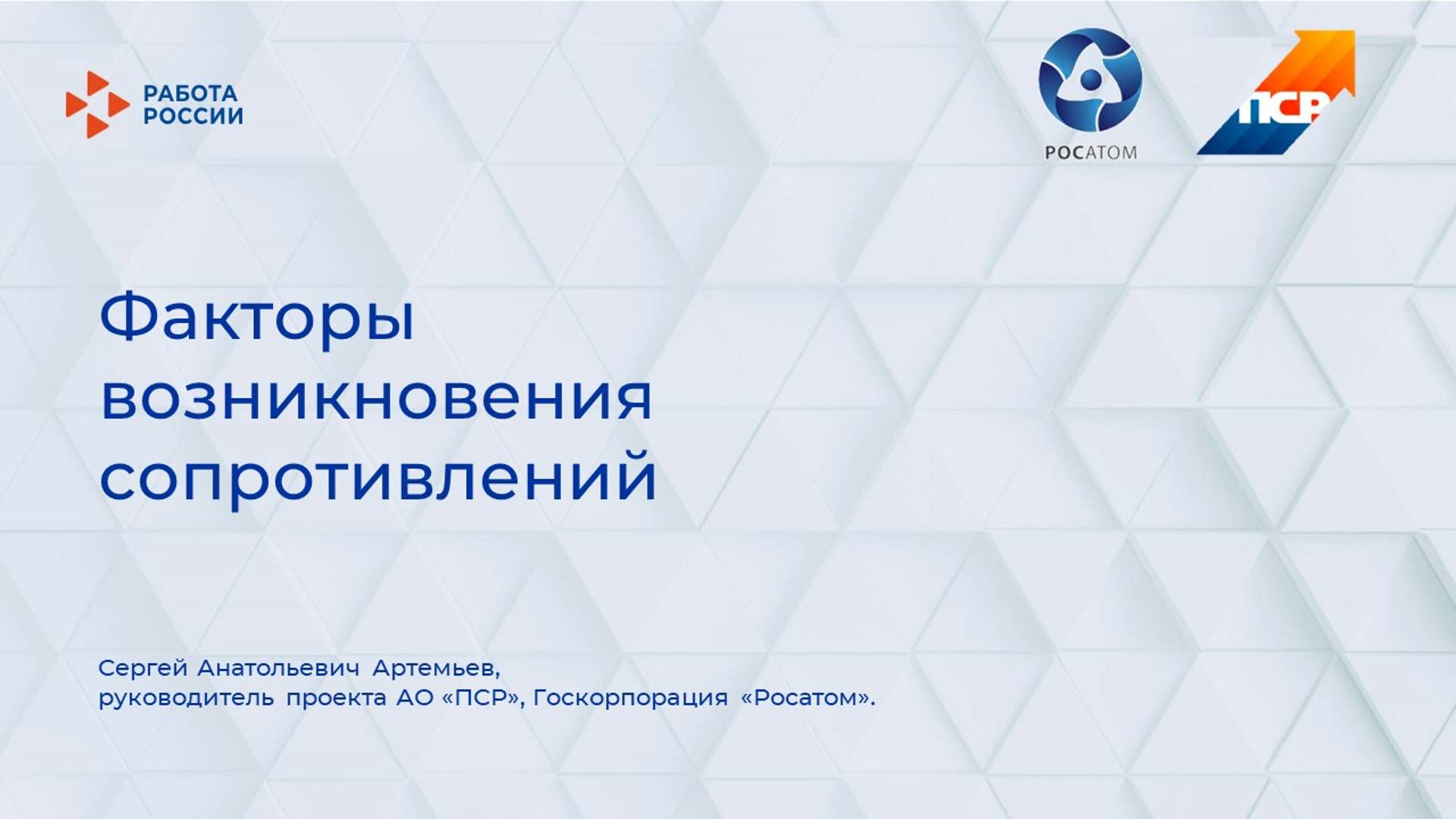 РАБОТА РОССИИ

РОСАТОМ

ПСР

Факторы возникновения сопротивлений

Сергей Анатольевич Артемьев,
руководитель проекта АО «ПСР», Госкорпорация «Росатом».